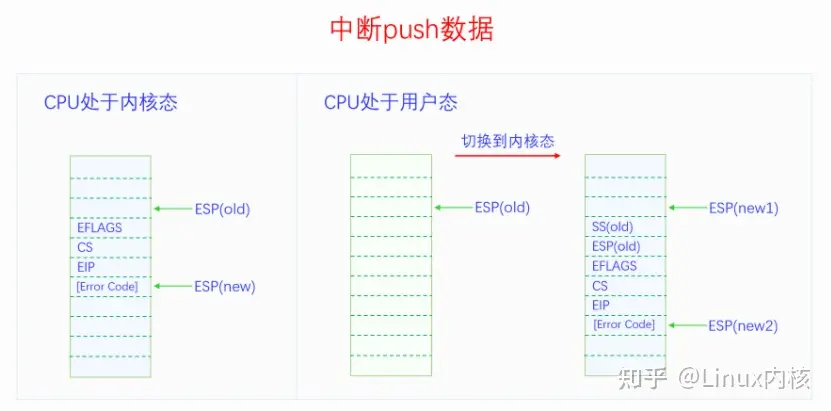 中断push数据

CPU处于内核态

ESP(old)
EFLAGS
CS
EIP
[Error Code]
ESP(new)

CPU处于用户态

切换到内核态

ESP(old)

ESP(new1)
SS(old)
ESP(old)
EFLAGS
CS
EIP
[Error Code]
ESP(new2)

知乎 @Linux内核